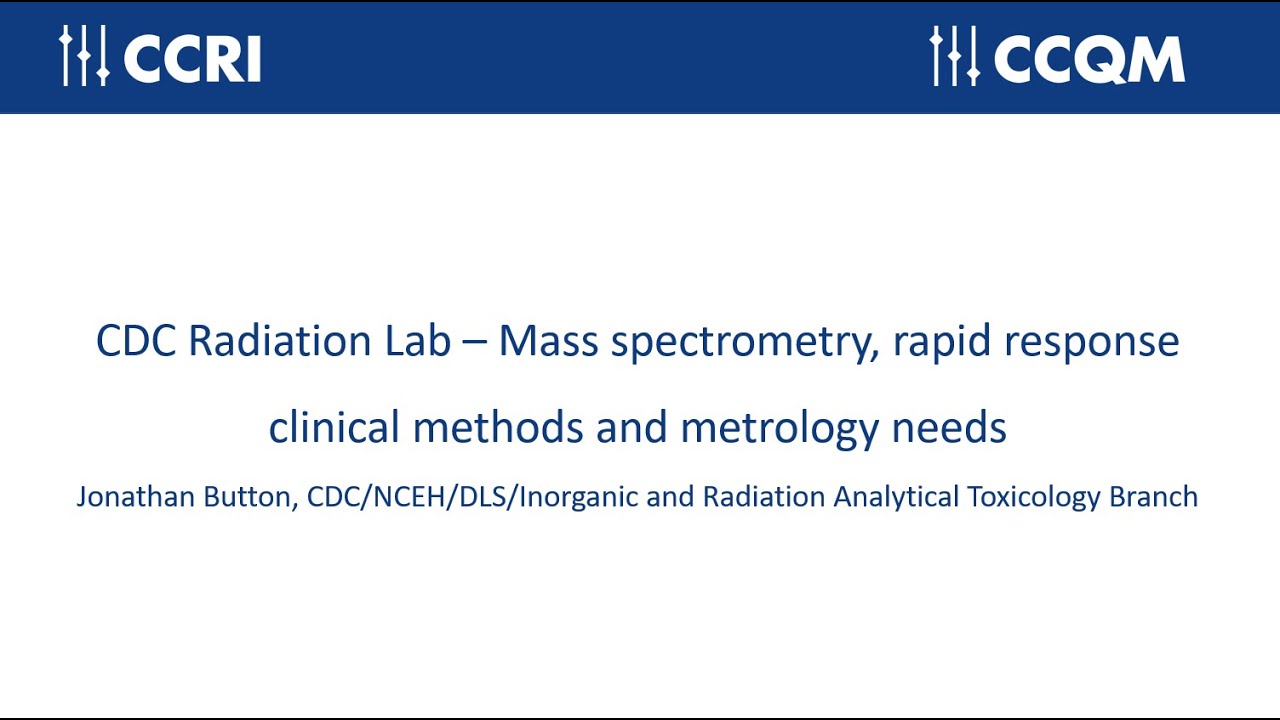 CCRI

CCQM

CDC Radiation Lab – Mass spectrometry, rapid response clinical methods and metrology needs

Jonathan Button, CDC/NCEH/DLS/Inorganic and Radiation Analytical Toxicology Branch